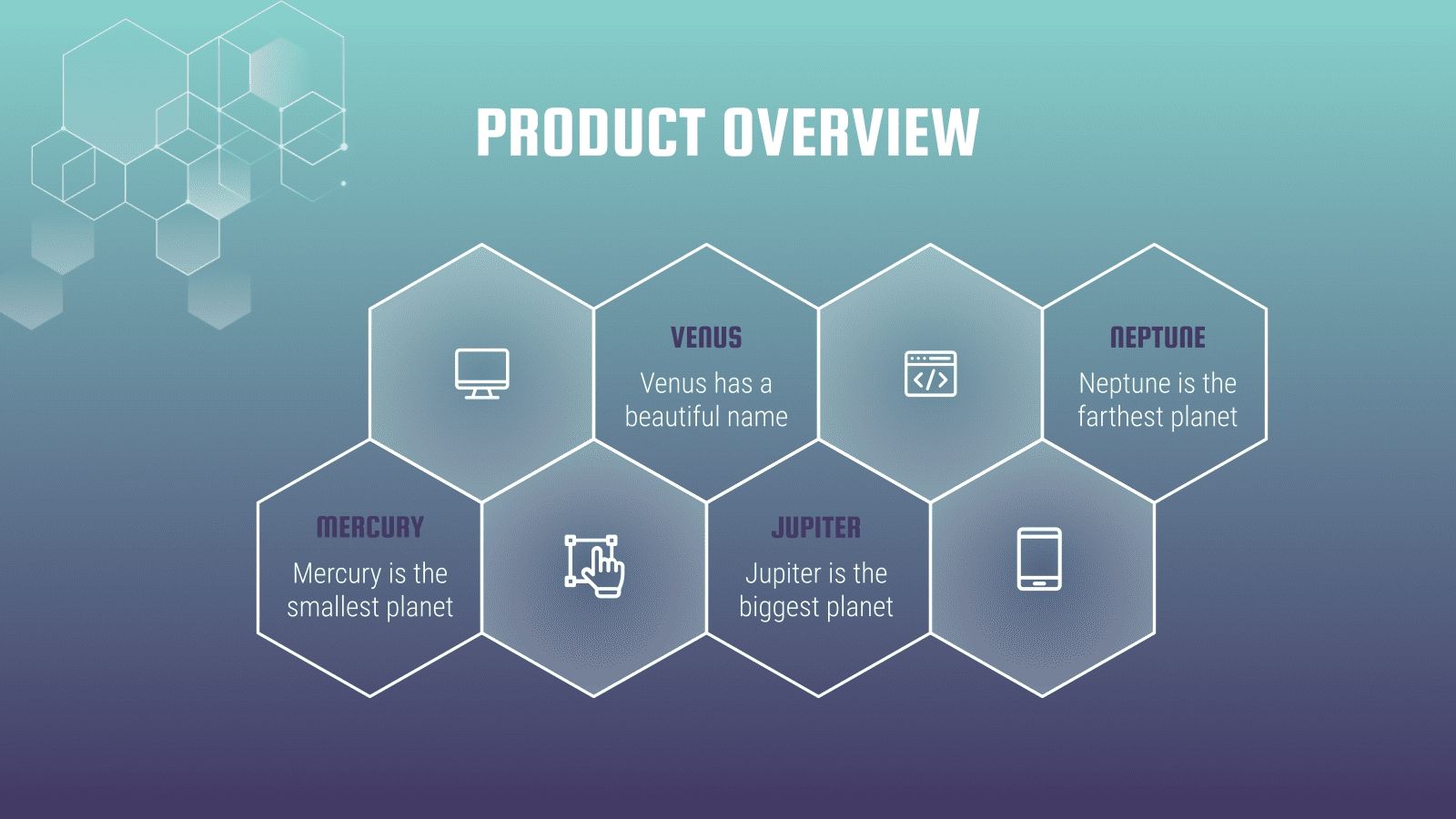 PRODUCT OVERVIEW

VENUS

Venus has a beautiful name

NEPTUNE

Neptune is the farthest planet

MERCURY

Mercury is the smallest planet

JUPITER

Jupiter is the biggest planet